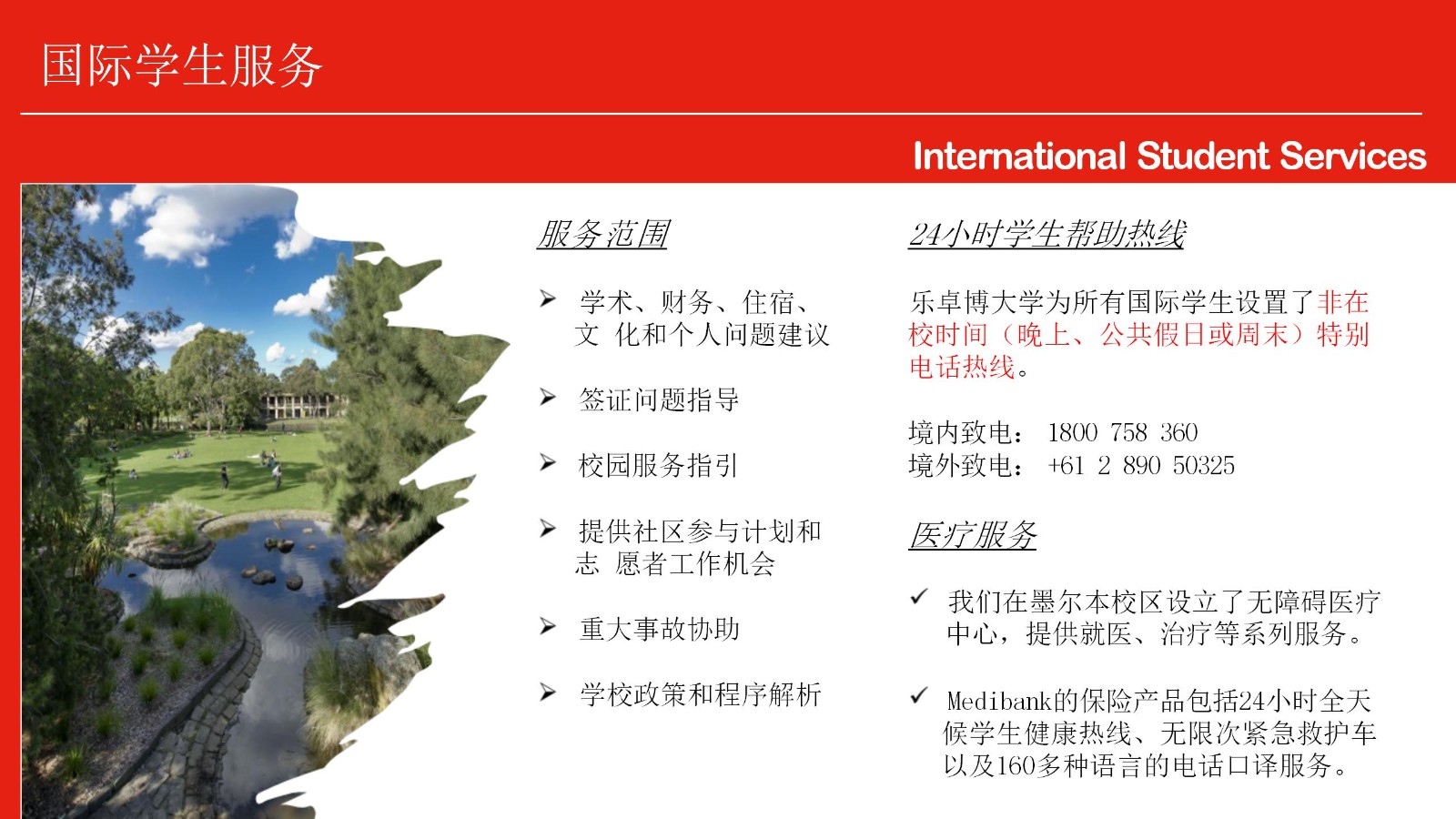 国际学生服务

International Student Services

服务范围

➢ 学术、财务、住宿、文 化和个人问题建议

➢ 签证问题指导

➢ 校园服务指引

➢ 提供社区参与计划和志 愿者工作机会

➢ 重大事故协助

➢ 学校政策和程序解析

24小时学生帮助热线

乐卓博大学为所有国际学生设置了非在校时间（晚上、公共假日或周末）特别电话热线。

境内致电： 1800 758 360
境外致电： +61 2 890 50325

医疗服务

✓ 我们在墨尔本校区设立了无障碍医疗中心，提供就医、治疗等系列服务。

✓ Medibank的保险产品包括24小时全天候学生健康热线、无限次紧急救护车以及160多种语言的电话口译服务。